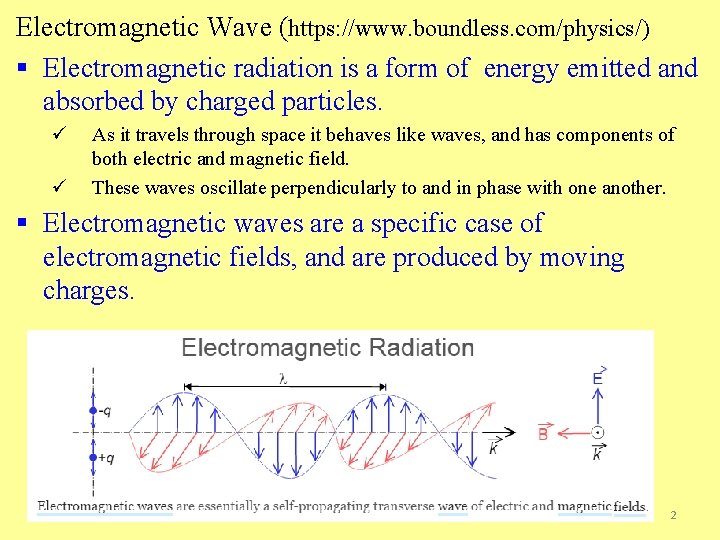 Electromagnetic Wave (https://www.boundless.com/physics/)

▪ Electromagnetic radiation is a form of energy emitted and absorbed by charged particles.

✓ As it travels through space it behaves like waves, and has components of both electric and magnetic field.

✓ These waves oscillate perpendicularly to and in phase with one another.

▪ Electromagnetic waves are a specific case of electromagnetic fields, and are produced by moving charges.

Electromagnetic Radiation

$\lambda$

-q

+q

$\vec{k}$

$\vec{E}$

$\vec{B}$

$\vec{k}$

Electromagnetic waves are essentially a self-propagating transverse wave of electric and magnetic fields.

2